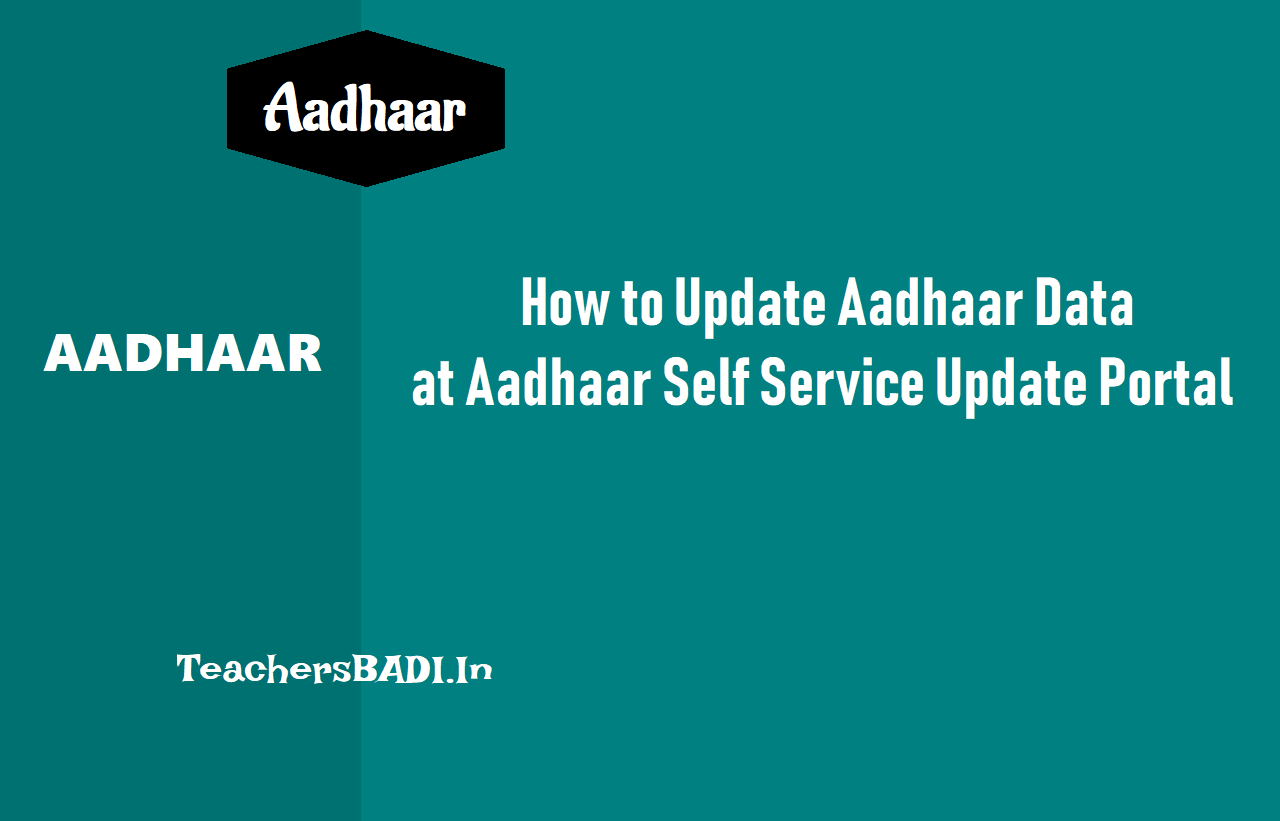 Aadhaar

AADHAAR

How to Update Aadhaar Data at Aadhaar Self Service Update Portal

TeachersBADI.In